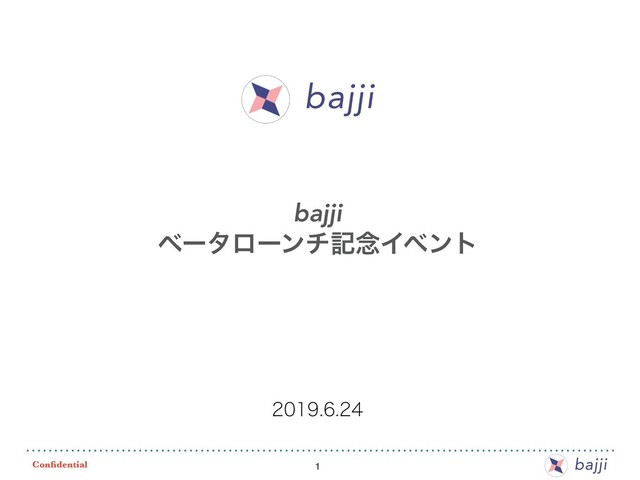 bajji

bajji
ベータローンチ記念イベント

2019.6.24

Confidential

1

bajji